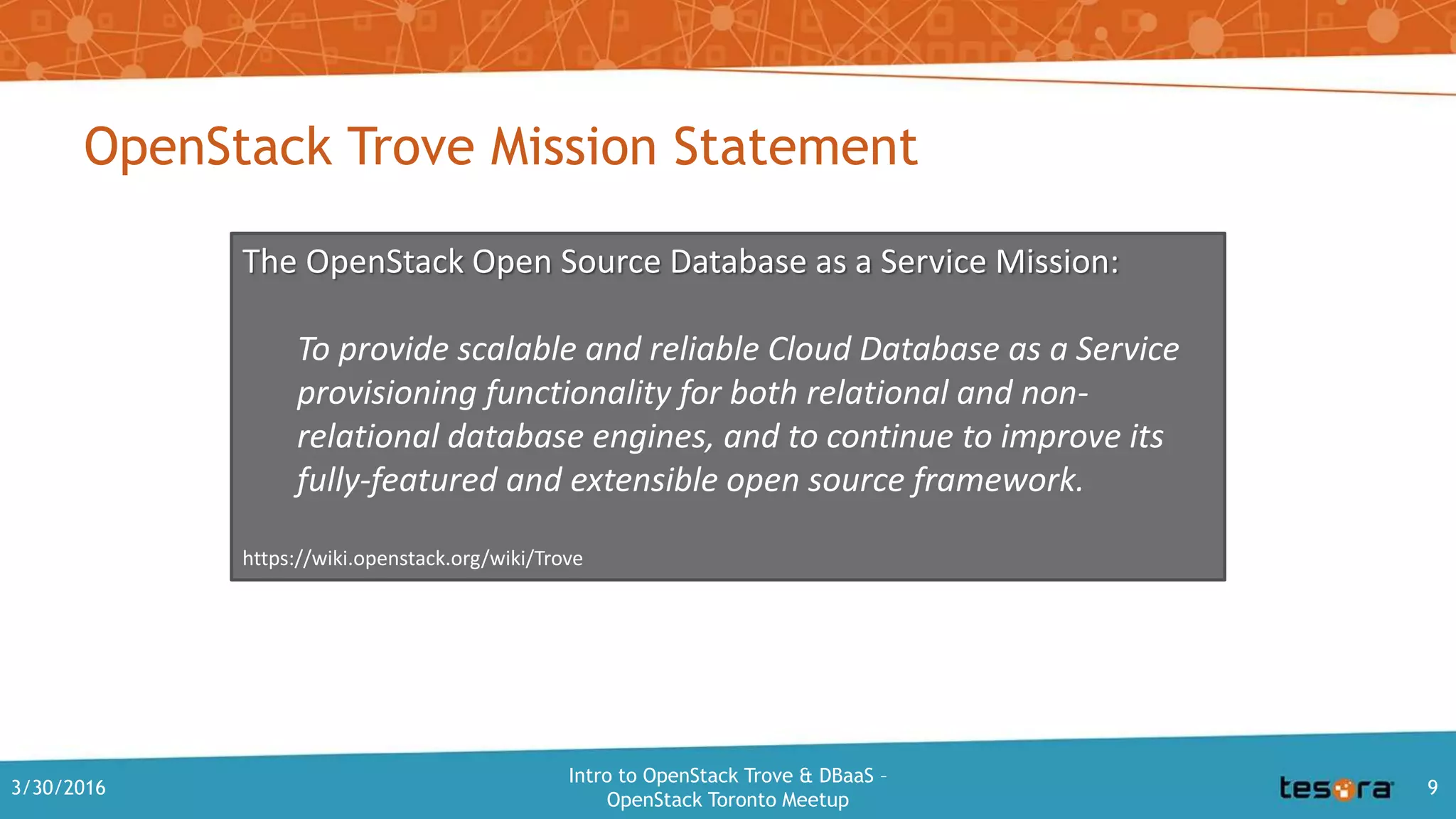 OpenStack Trove Mission Statement

The OpenStack Open Source Database as a Service Mission:

To provide scalable and reliable Cloud Database as a Service provisioning functionality for both relational and non-relational database engines, and to continue to improve its fully-featured and extensible open source framework.

https://wiki.openstack.org/wiki/Trove

3/30/2016

Intro to OpenStack Trove & DBaaS – OpenStack Toronto Meetup

tesora

9